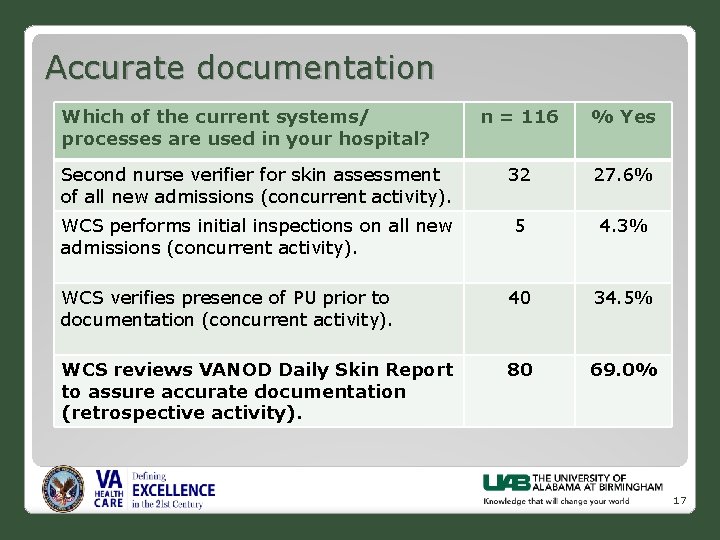 Accurate documentation

| Which of the current systems/ processes are used in your hospital? | n = 116 | % Yes |
|---|---|---|
| Second nurse verifier for skin assessment of all new admissions (concurrent activity). | 32 | 27.6% |
| WCS performs initial inspections on all new admissions (concurrent activity). | 5 | 4.3% |
| WCS verifies presence of PU prior to documentation (concurrent activity). | 40 | 34.5% |
| WCS reviews VANOD Daily Skin Report to assure accurate documentation (retrospective activity). | 80 | 69.0% |

VA HEALTH CARE Defining EXCELLENCE in the 21st Century

UAB THE UNIVERSITY OF ALABAMA AT BIRMINGHAM
Knowledge that will change your world

17